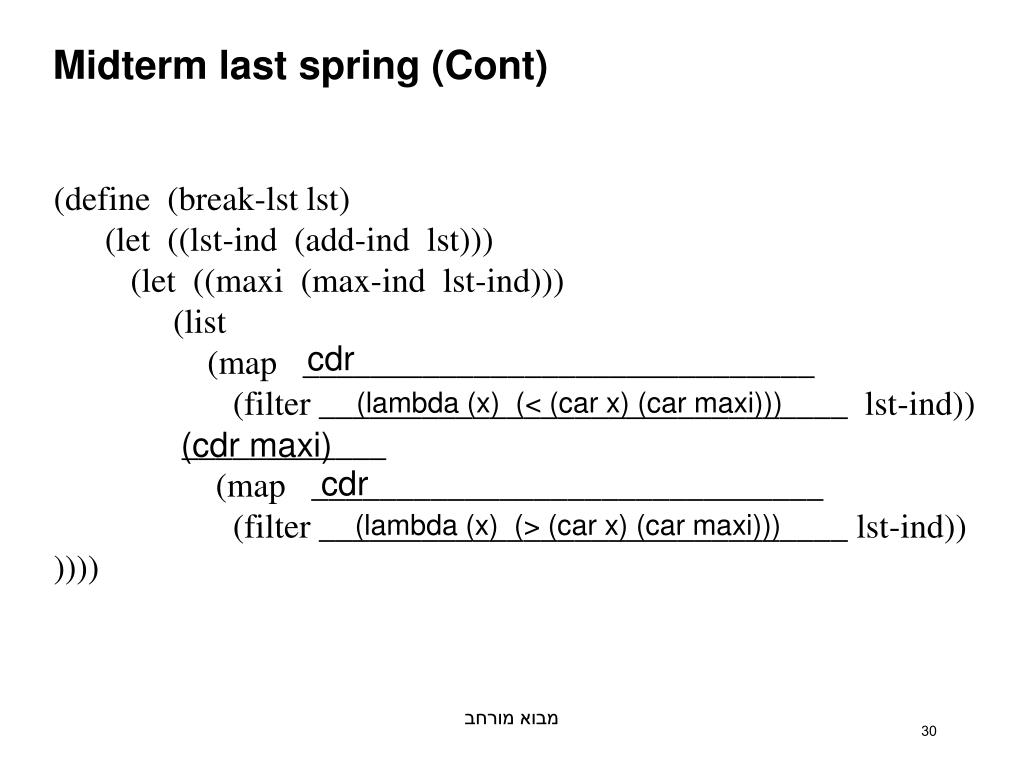 Midterm last spring (Cont)

(define (break-lst lst)
(let ((lst-ind (add-ind lst)))
(let ((maxi (max-ind lst-ind)))
(list
(map cdr
(filter (lambda (x) (< (car x) (car maxi))) lst-ind))
(cdr maxi)
(map cdr
(filter (lambda (x) (> (car x) (car maxi))) lst-ind))
))))

מבוא מורחב

30